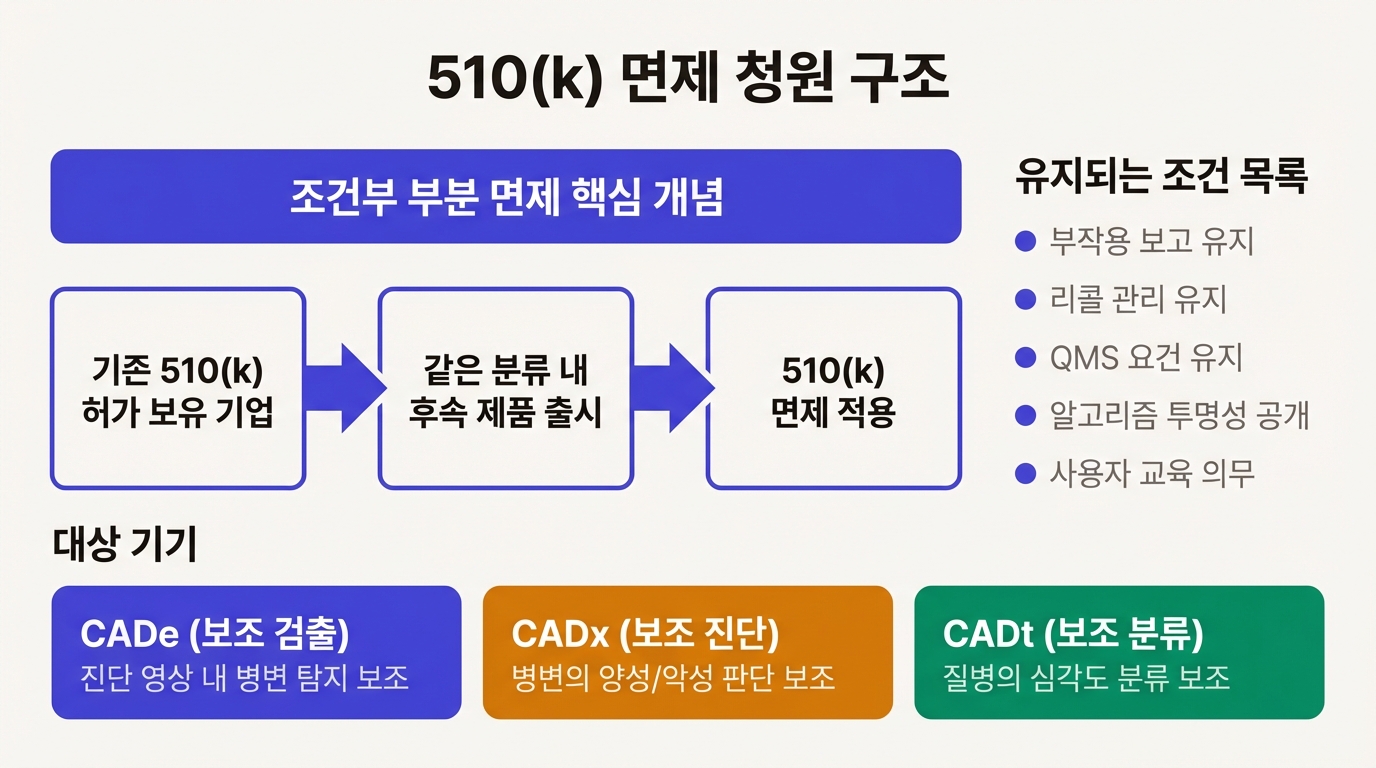 510(k) 면제 청원 구조

조건부 부분 면제 핵심 개념

기존 510(k) 허가 보유 기업

같은 분류 내 후속 제품 출시

510(k) 면제 적용

유지되는 조건 목록

부작용 보고 유지

리콜 관리 유지

QMS 요건 유지

알고리즘 투명성 공개

사용자 교육 의무

대상 기기

CADe (보조 검출)
진단 영상 내 병변 탐지 보조

CADx (보조 진단)
병변의 양성/악성 판단 보조

CADt (보조 분류)
질병의 심각도 분류 보조